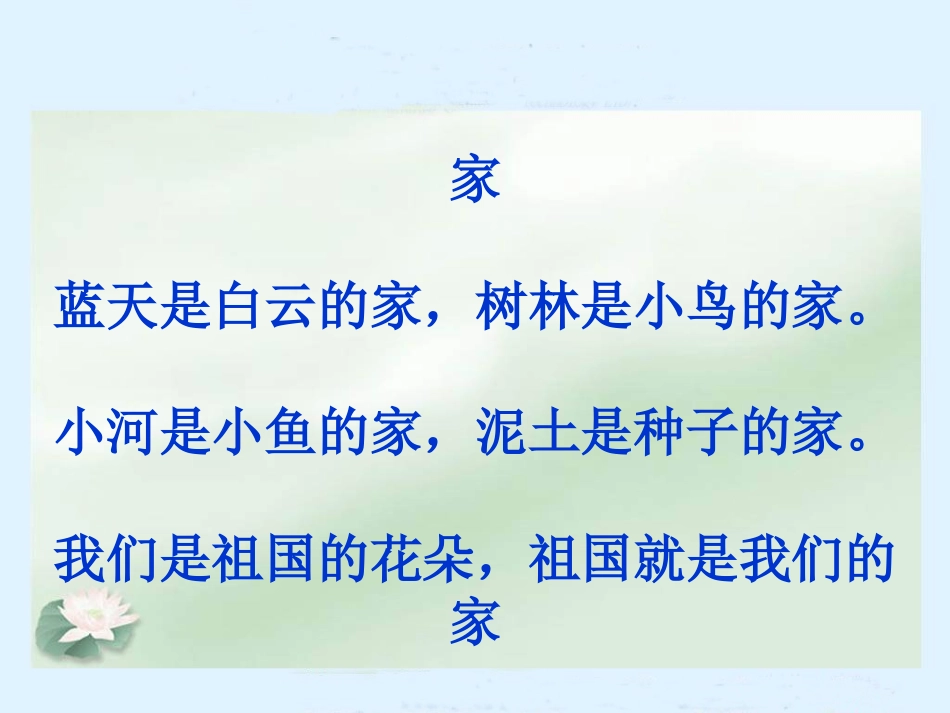 家

蓝天是白云的家，树林是小鸟的家。

小河是小鱼的家，泥土是种子的家。

我们是祖国的花朵，祖国就是我们的家